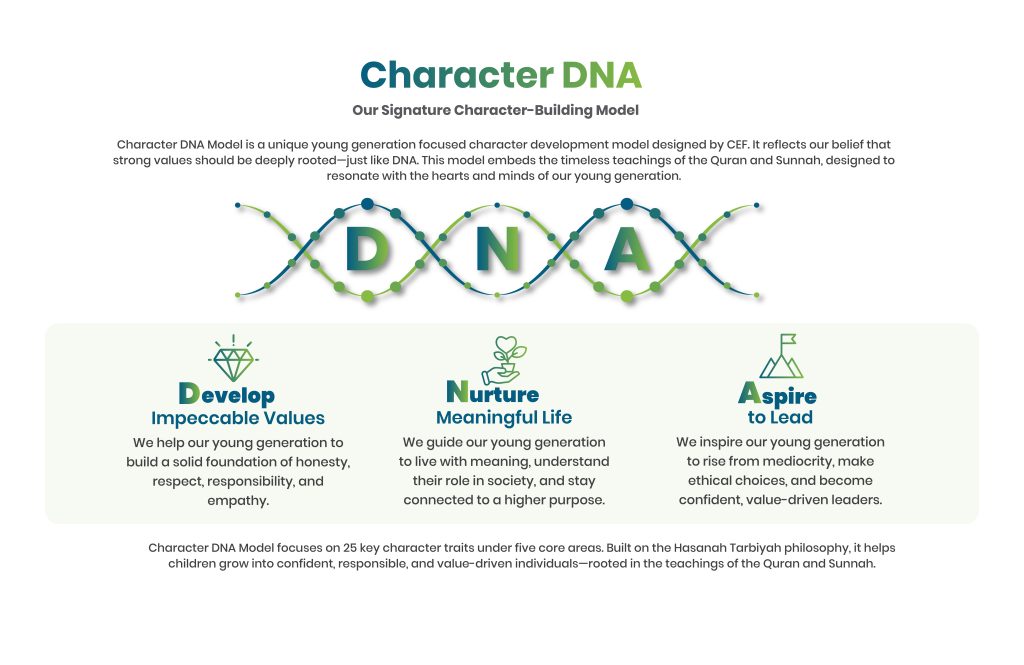 Character DNA

Our Signature Character-Building Model

Character DNA Model is a unique young generation focused character development model designed by CEF. It reflects our belief that strong values should be deeply rooted—just like DNA. This model embeds the timeless teachings of the Quran and Sunnah, designed to resonate with the hearts and minds of our young generation.

D N A

Develop
Impeccable Values
We help our young generation to build a solid foundation of honesty, respect, responsibility, and empathy.

Nurture
Meaningful Life
We guide our young generation to live with meaning, understand their role in society, and stay connected to a higher purpose.

Aspire
to Lead
We inspire our young generation to rise from mediocrity, make ethical choices, and become confident, value-driven leaders.

Character DNA Model focuses on 25 key character traits under five core areas. Built on the Hasanah Tarbiyah philosophy, it helps children grow into confident, responsible, and value-driven individuals—rooted in the teachings of the Quran and Sunnah.